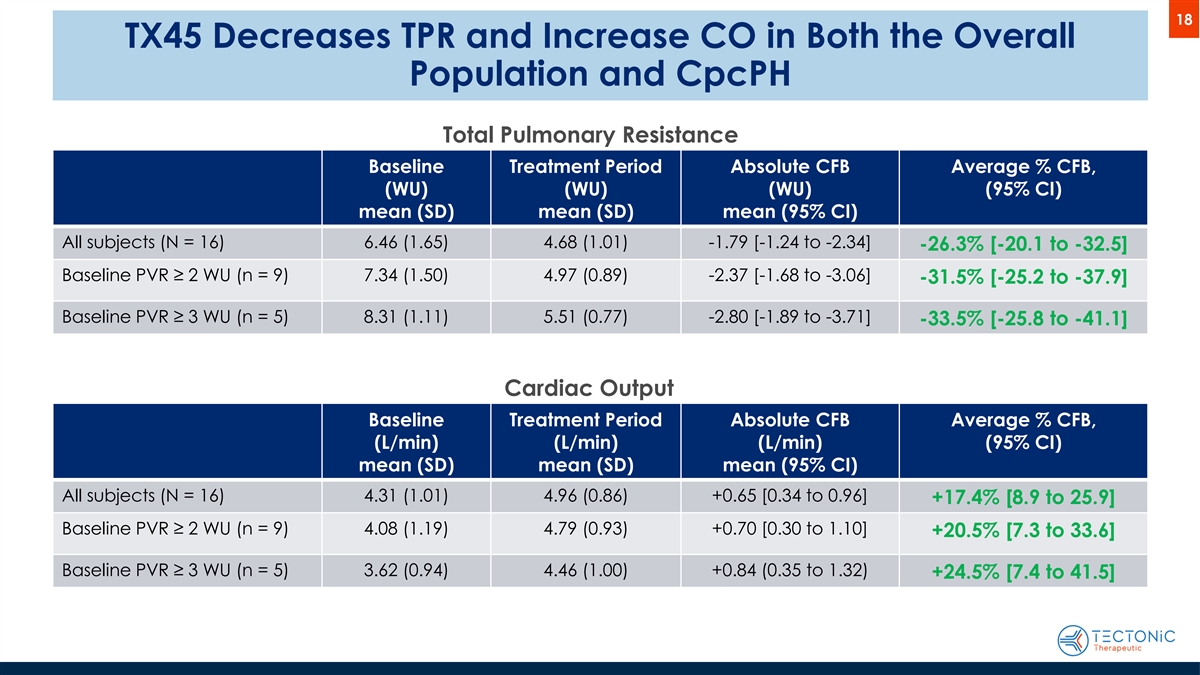 18

TX45 Decreases TPR and Increase CO in Both the Overall Population and CpcPH

Total Pulmonary Resistance

| | Baseline (WU) mean (SD) | Treatment Period (WU) mean (SD) | Absolute CFB (WU) mean (95% CI) | Average % CFB, (95% CI) |
|---|---|---|---|---|
| All subjects (N = 16) | 6.46 (1.65) | 4.68 (1.01) | -1.79 [-1.24 to -2.34] | -26.3% [-20.1 to -32.5] |
| Baseline PVR ≥ 2 WU (n = 9) | 7.34 (1.50) | 4.97 (0.89) | -2.37 [-1.68 to -3.06] | -31.5% [-25.2 to -37.9] |
| Baseline PVR ≥ 3 WU (n = 5) | 8.31 (1.11) | 5.51 (0.77) | -2.80 [-1.89 to -3.71] | -33.5% [-25.8 to -41.1] |

Cardiac Output

| | Baseline (L/min) mean (SD) | Treatment Period (L/min) mean (SD) | Absolute CFB (L/min) mean (95% CI) | Average % CFB, (95% CI) |
|---|---|---|---|---|
| All subjects (N = 16) | 4.31 (1.01) | 4.96 (0.86) | +0.65 [0.34 to 0.96] | +17.4% [8.9 to 25.9] |
| Baseline PVR ≥ 2 WU (n = 9) | 4.08 (1.19) | 4.79 (0.93) | +0.70 [0.30 to 1.10] | +20.5% [7.3 to 33.6] |
| Baseline PVR ≥ 3 WU (n = 5) | 3.62 (0.94) | 4.46 (1.00) | +0.84 (0.35 to 1.32) | +24.5% [7.4 to 41.5] |

TECTONiC Therapeutic